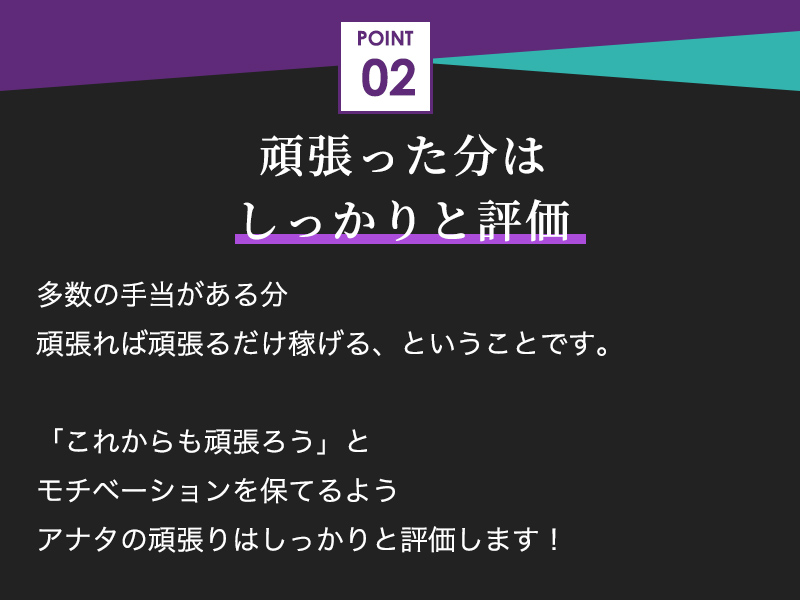 POINT
02

頑張った分は
しっかりと評価

多数の手当がある分
頑張れば頑張るだけ稼げる、ということです。

「これからも頑張ろう」と
モチベーションを保てるよう
アナタの頑張りはしっかりと評価します！